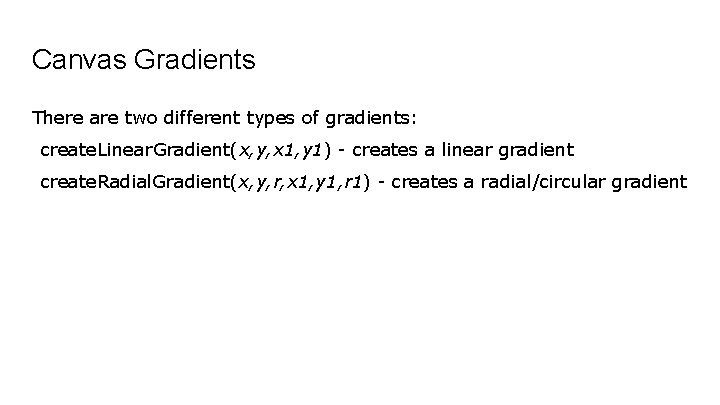 Canvas Gradients

There are two different types of gradients:

createLinearGradient(x,y,x1,y1) - creates a linear gradient

createRadialGradient(x,y,r,x1,y1,r1) - creates a radial/circular gradient